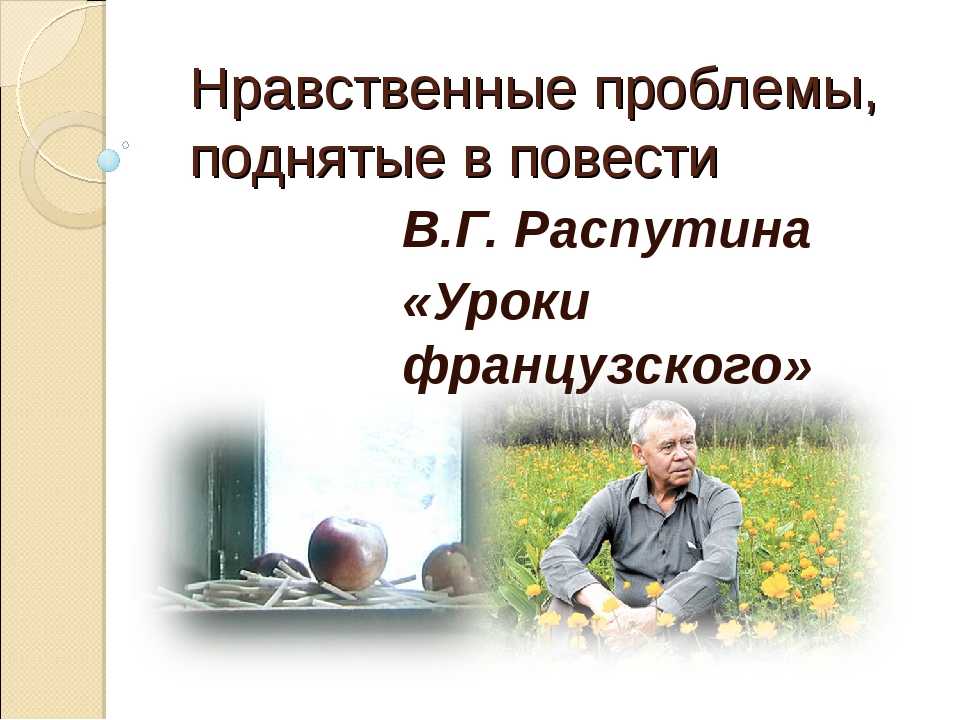 Нравственные проблемы, поднятые в повести

В.Г. Распутина

«Уроки французского»